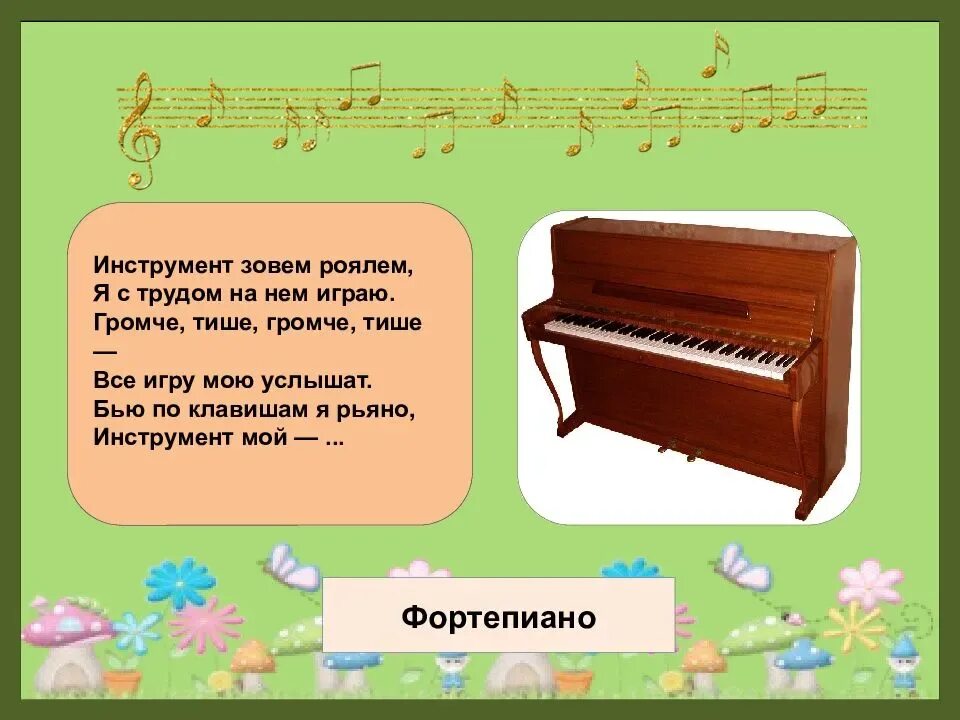 Инструмент зовем роялем,
Я с трудом на нем играю.
Громче, тише, громче, тише
—
Все игру мою услышат.
Бью по клавишам я рьяно,
Инструмент мой — ...

Фортепиано